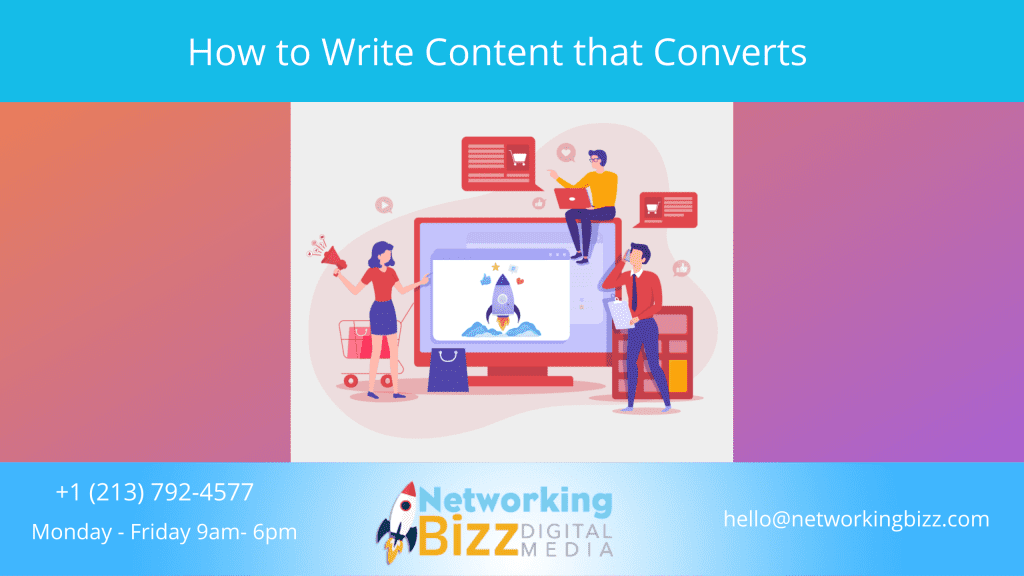 How to Write Content that Converts

+1 (213) 792-4577

Monday - Friday 9am- 6pm

Networking Bizz DIGITAL MEDIA

hello@networkingbizz.com